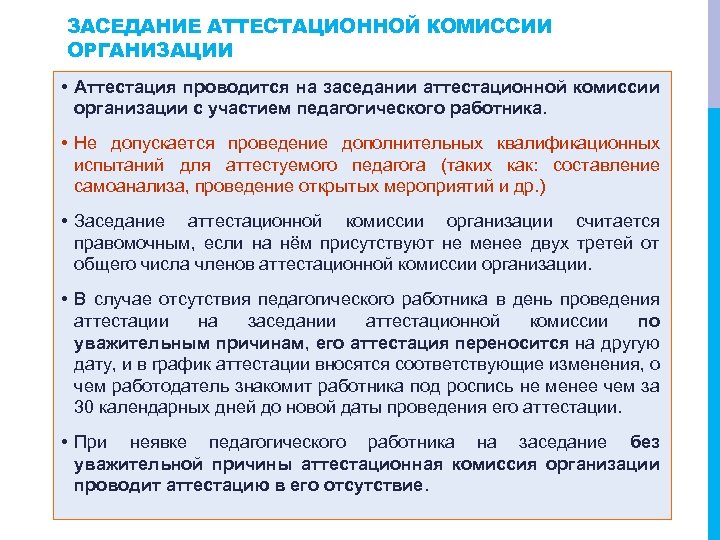 ЗАСЕДАНИЕ АТТЕСТАЦИОННОЙ КОМИССИИ ОРГАНИЗАЦИИ

• Аттестация проводится на заседании аттестационной комиссии организации с участием педагогического работника.

• Не допускается проведение дополнительных квалификационных испытаний для аттестуемого педагога (таких как: составление самоанализа, проведение открытых мероприятий и др.)

• Заседание аттестационной комиссии организации считается правомочным, если на нём присутствуют не менее двух третей от общего числа членов аттестационной комиссии организации.

• В случае отсутствия педагогического работника в день проведения аттестации на заседании аттестационной комиссии по уважительным причинам, его аттестация переносится на другую дату, и в график аттестации вносятся соответствующие изменения, о чем работодатель знакомит работника под роспись не менее чем за 30 календарных дней до новой даты проведения его аттестации.

• При неявке педагогического работника на заседание без уважительной причины аттестационная комиссия организации проводит аттестацию в его отсутствие.